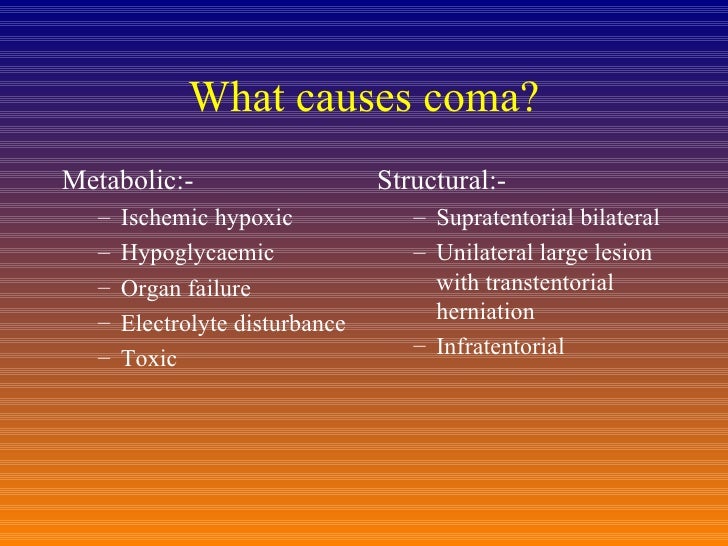 What causes coma?

Metabolic:-
– Ischemic hypoxic
– Hypoglycaemic
– Organ failure
– Electrolyte disturbance
– Toxic

Structural:-
– Supratentorial bilateral
– Unilateral large lesion with transtentorial herniation
– Infratentorial